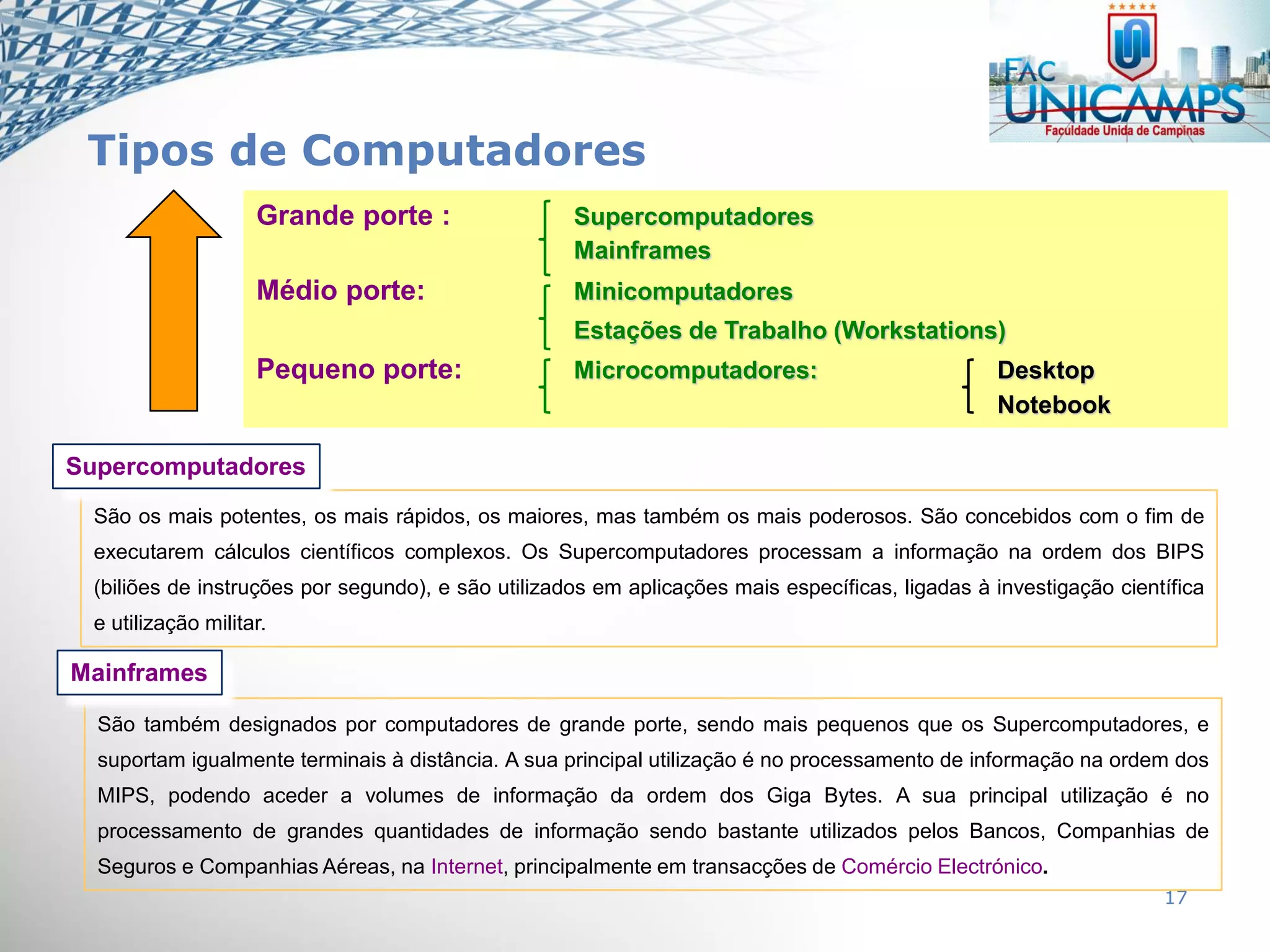 FAC UNICAMPS
Faculdade Unida de Campinas

Tipos de Computadores

Grande porte : Supercomputadores
Mainframes
Médio porte: Minicomputadores
Estações de Trabalho (Workstations)
Pequeno porte: Microcomputadores: Desktop
Notebook

Supercomputadores

São os mais potentes, os mais rápidos, os maiores, mas também os mais poderosos. São concebidos com o fim de executarem cálculos científicos complexos. Os Supercomputadores processam a informação na ordem dos BIPS (biliões de instruções por segundo), e são utilizados em aplicações mais específicas, ligadas à investigação científica e utilização militar.

Mainframes

São também designados por computadores de grande porte, sendo mais pequenos que os Supercomputadores, e suportam igualmente terminais à distância. A sua principal utilização é no processamento de informação na ordem dos MIPS, podendo aceder a volumes de informação da ordem dos Giga Bytes. A sua principal utilização é no processamento de grandes quantidades de informação sendo bastante utilizados pelos Bancos, Companhias de Seguros e Companhias Aéreas, na Internet, principalmente em transacções de Comércio Electrónico.

17